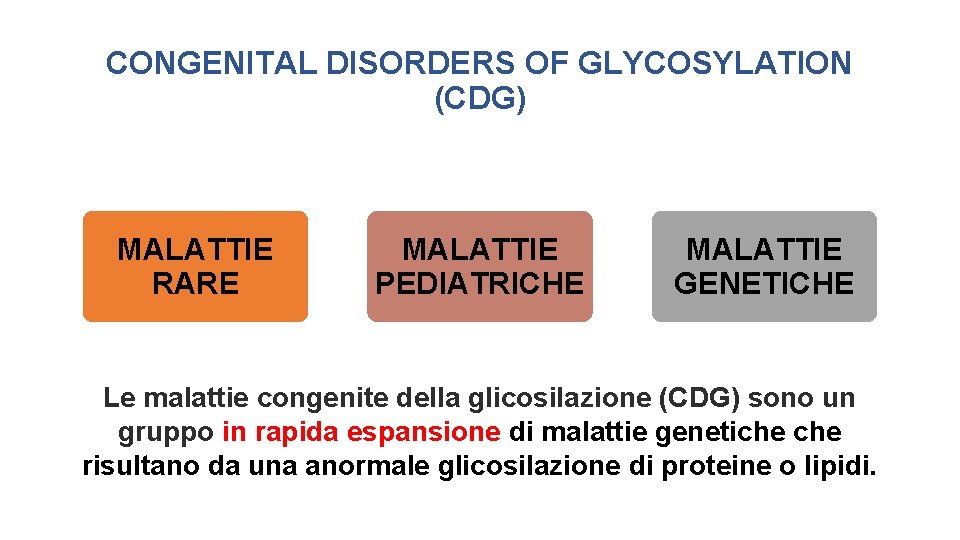 CONGENITAL DISORDERS OF GLYCOSYLATION (CDG)

MALATTIE RARE

MALATTIE PEDIATRICHE

MALATTIE GENETICHE

Le malattie congenite della glicosilazione (CDG) sono un gruppo in rapida espansione di malattie genetiche che risultano da una anormale glicosilazione di proteine o lipidi.